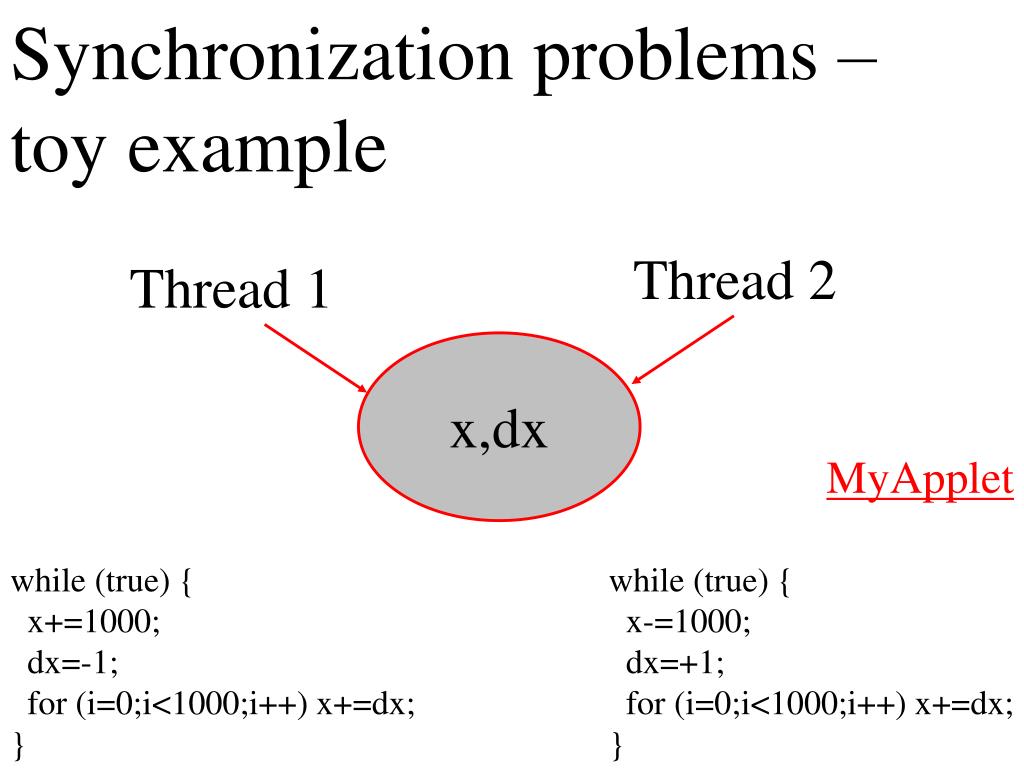 Synchronization problems – toy example

Thread 1

Thread 2

x,dx

MyApplet

while (true) {
x+=1000;
dx=-1;
for (i=0;i<1000;i++) x+=dx;
}

while (true) {
x-=1000;
dx=+1;
for (i=0;i<1000;i++) x+=dx;
}